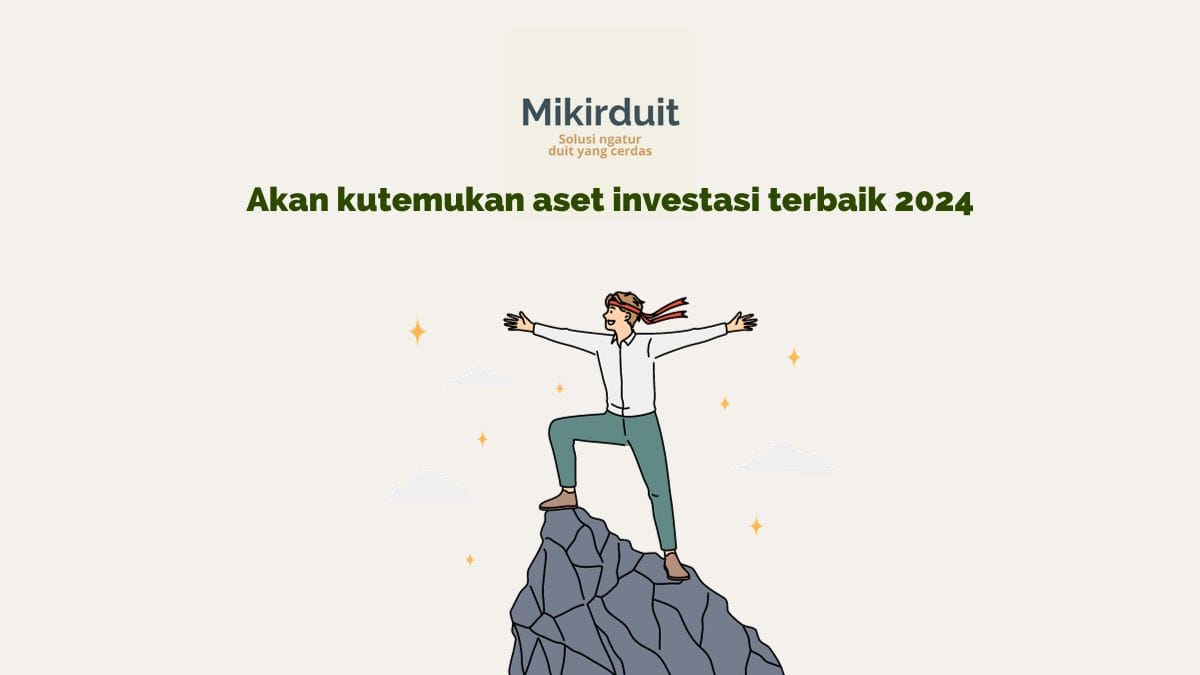 Mikirduit
Solusi ngatur duit yang cerdas

Akan kutemukan aset investasi terbaik 2024